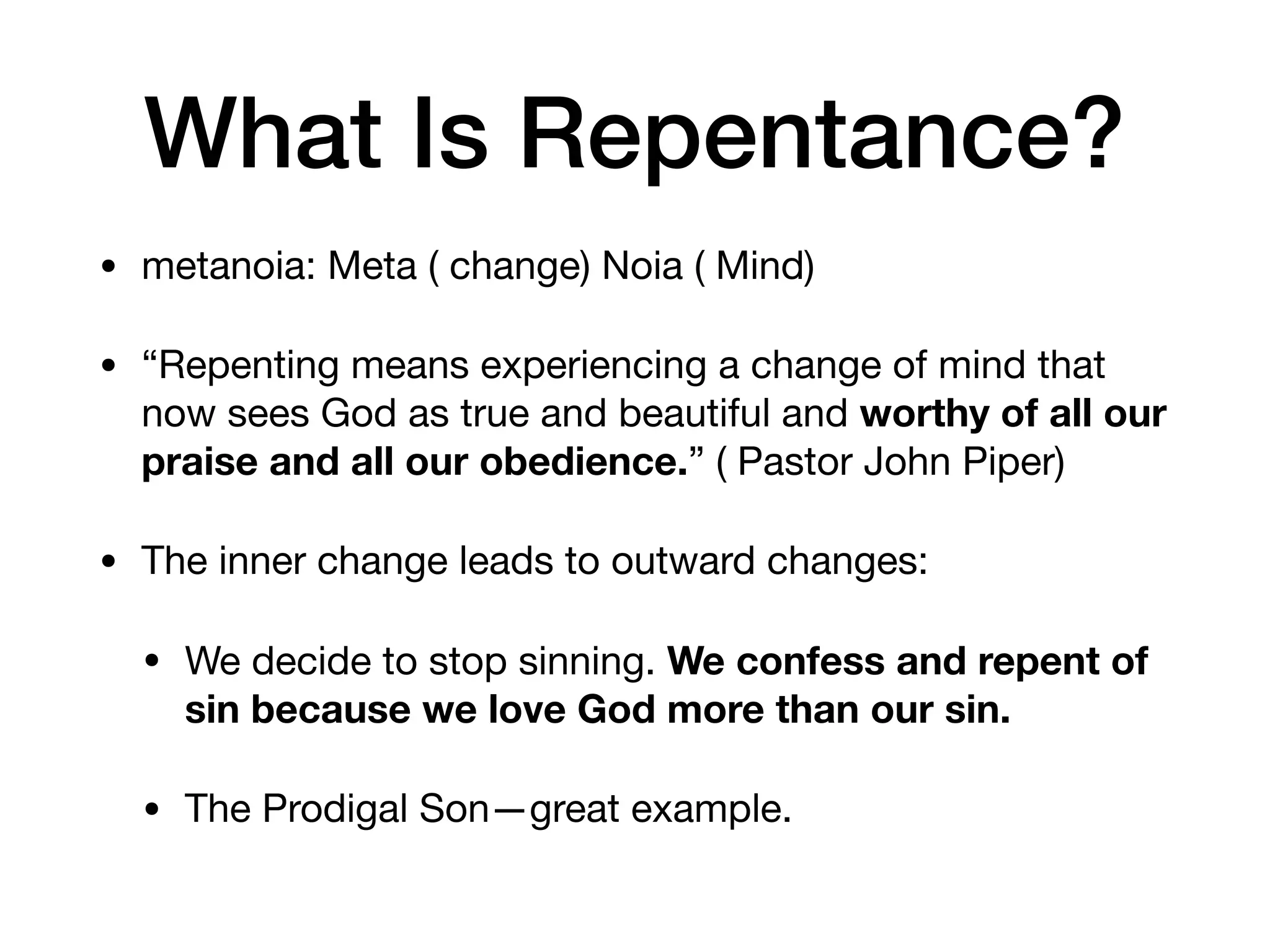 What Is Repentance?

• metanoia: Meta ( change) Noia ( Mind)

• “Repenting means experiencing a change of mind that now sees God as true and beautiful and worthy of all our praise and all our obedience.” ( Pastor John Piper)

• The inner change leads to outward changes:

• We decide to stop sinning. We confess and repent of sin because we love God more than our sin.

• The Prodigal Son—great example.